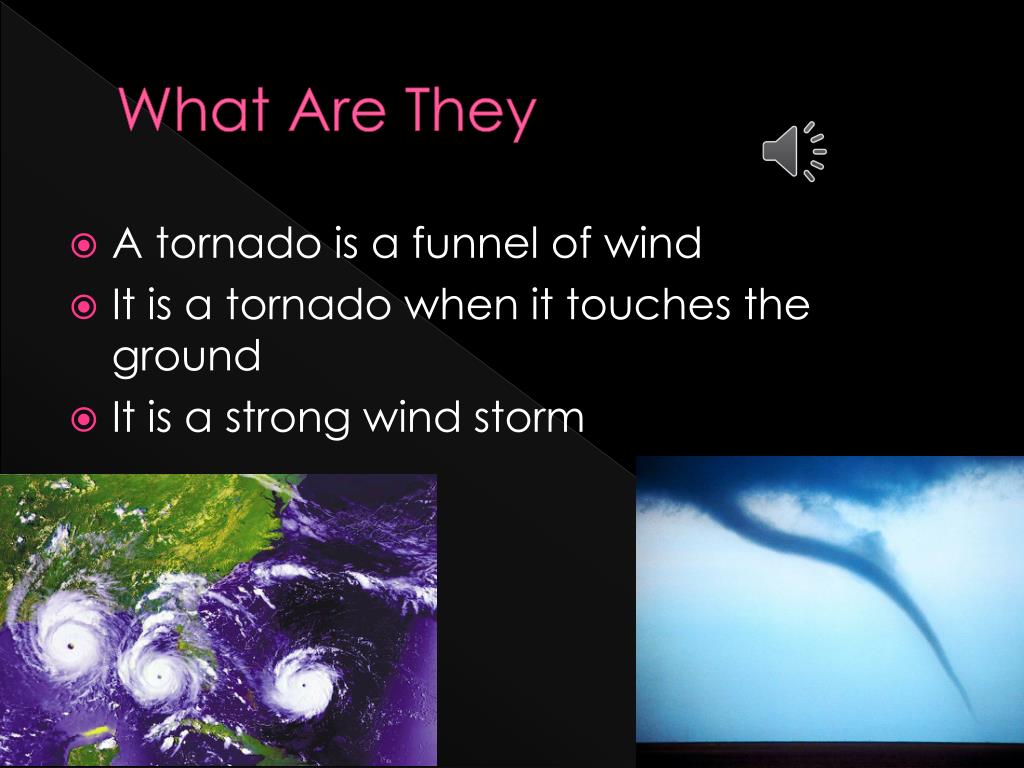 What Are They

A tornado is a funnel of wind
It is a tornado when it touches the ground
It is a strong wind storm